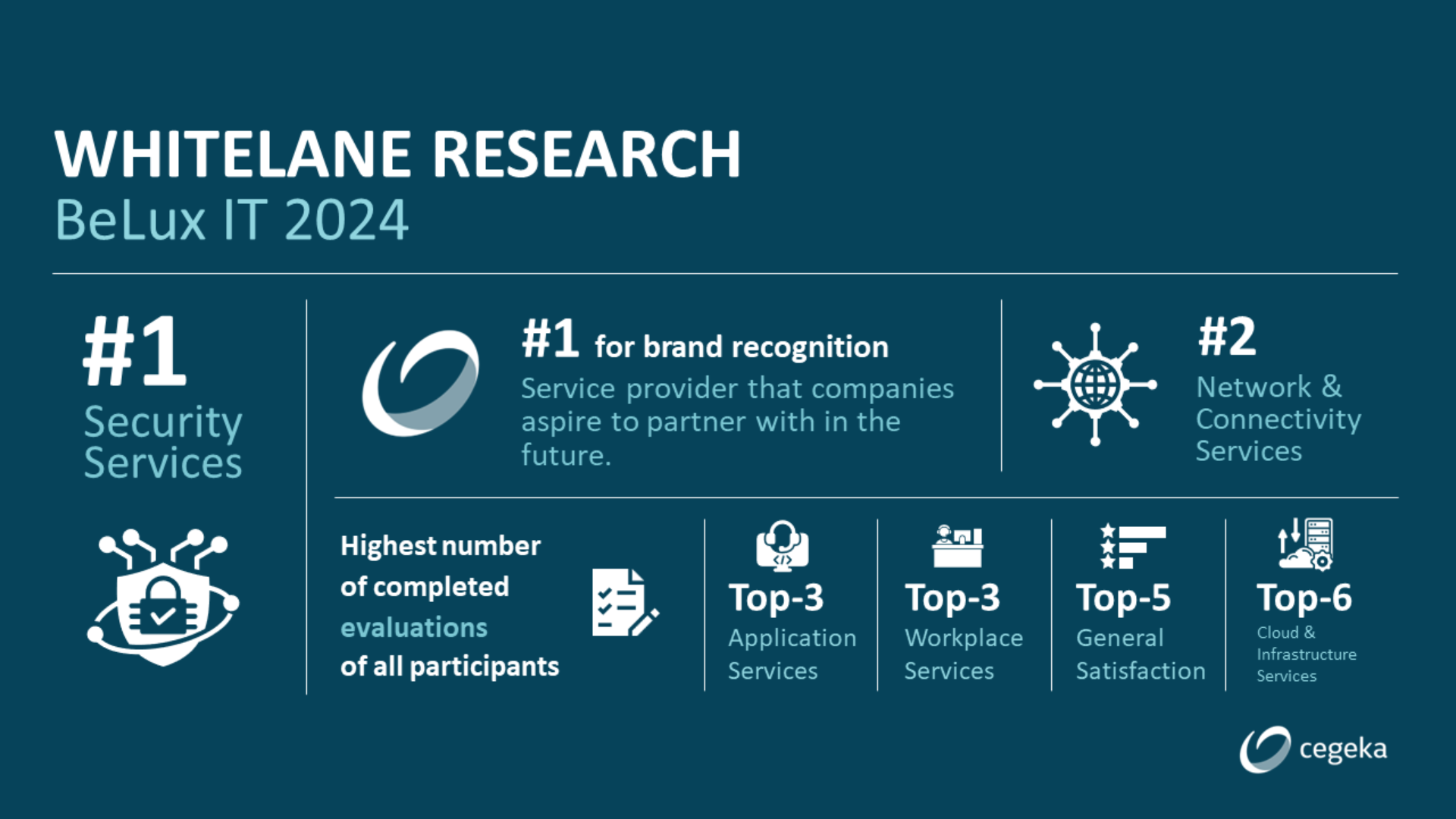 WHITELANE RESEARCH
BeLux IT 2024

#1
Security Services

#1 for brand recognition
Service provider that companies aspire to partner with in the future.

#2
Network & Connectivity Services

Highest number of completed evaluations of all participants

Top-3
Application Services

Top-3
Workplace Services

Top-5
General Satisfaction

Top-6
Cloud & Infrastructure Services

cegeka